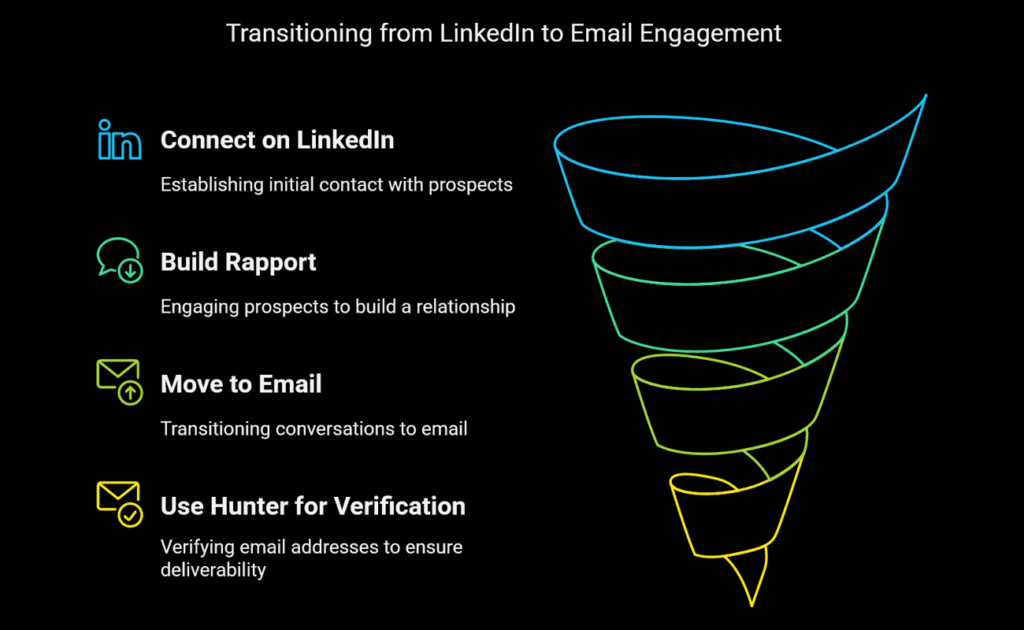 Transitioning from LinkedIn to Email Engagement

in Connect on LinkedIn

Establishing initial contact with prospects

Build Rapport

Engaging prospects to build a relationship

Move to Email

Transitioning conversations to email

Use Hunter for Verification

Verifying email addresses to ensure deliverability